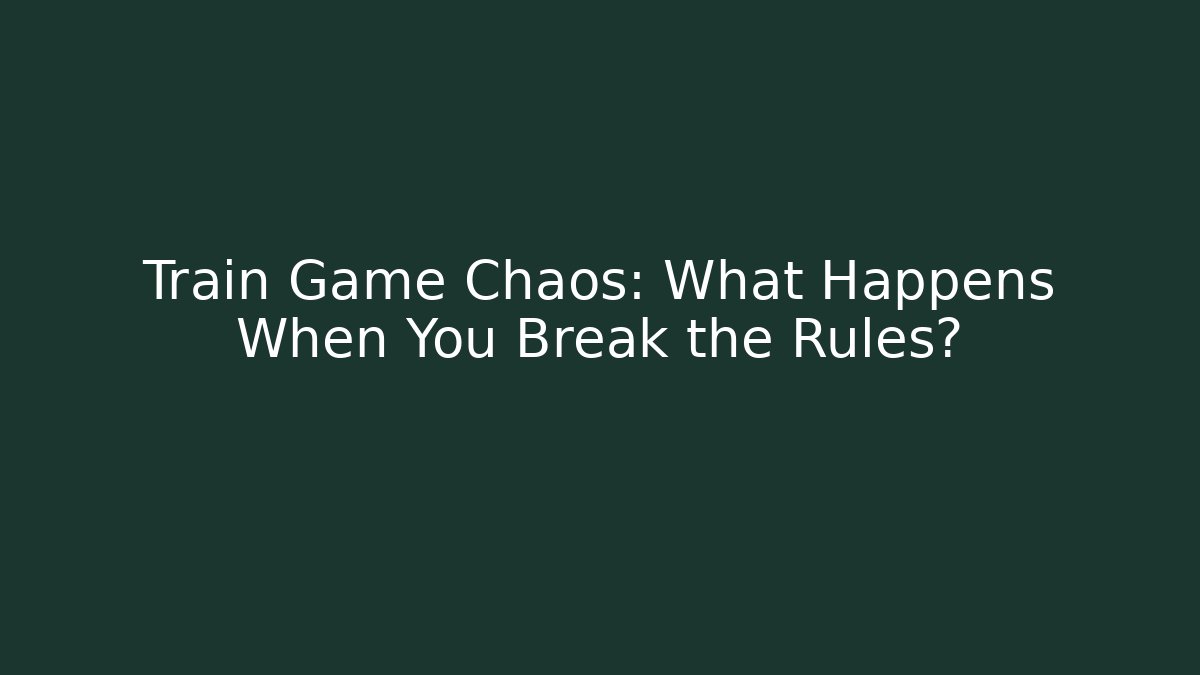 Train Game Chaos: What Happens When You Break the Rules?